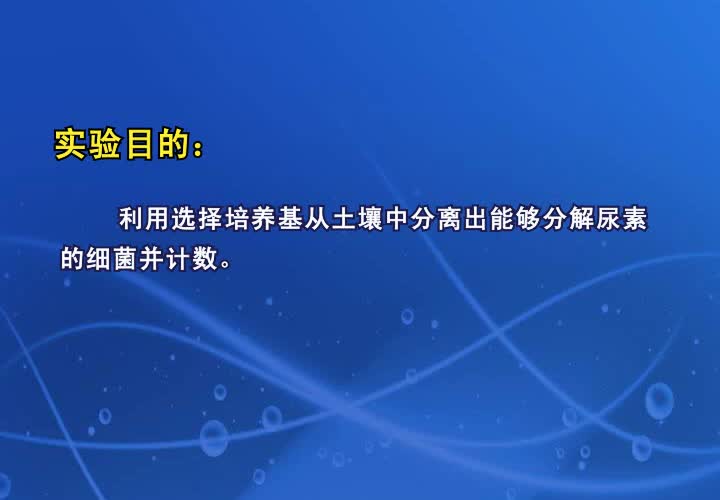 实验目的：

利用选择培养基从土壤中分离出能够分解尿素的细菌并计数。